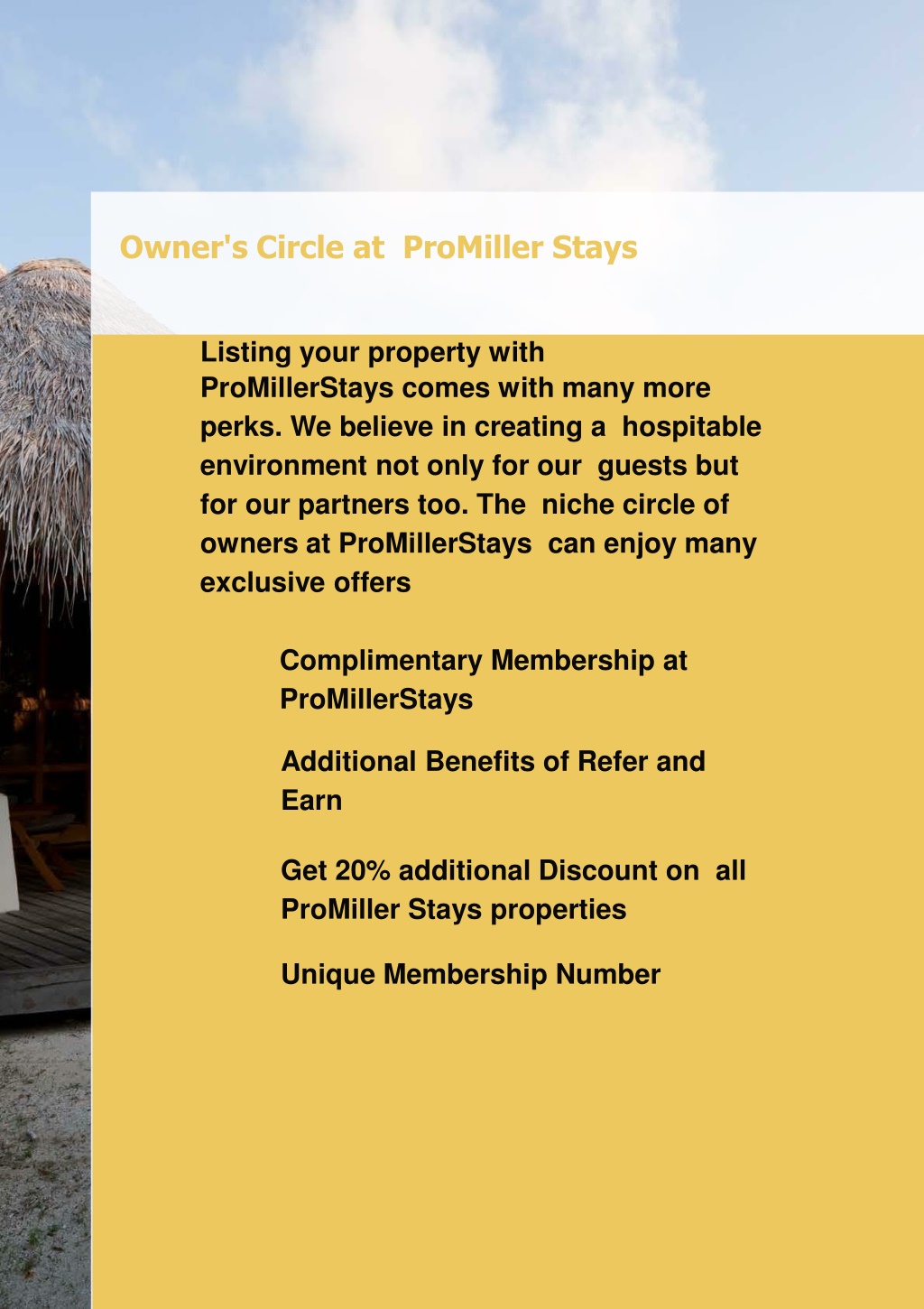 Owner's Circle at ProMiller Stays

Listing your property with ProMillerStays comes with many more perks. We believe in creating a hospitable environment not only for our guests but for our partners too. The niche circle of owners at ProMillerStays can enjoy many exclusive offers

Complimentary Membership at ProMillerStays

Additional Benefits of Refer and Earn

Get 20% additional Discount on all ProMiller Stays properties

Unique Membership Number